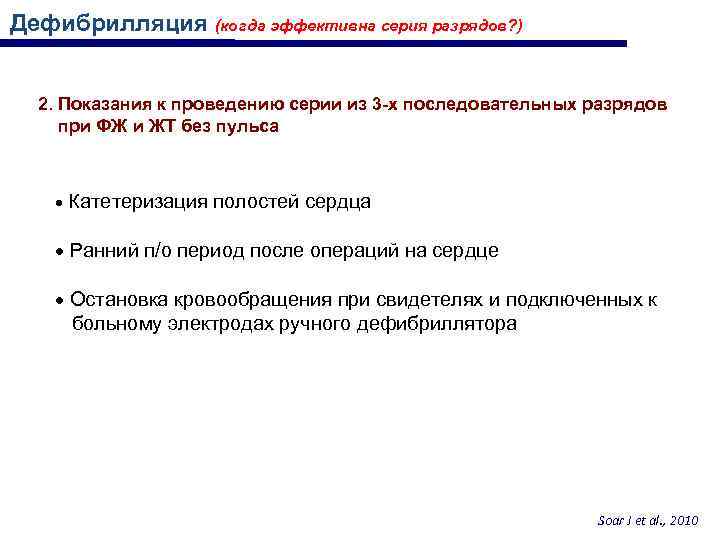 Дефибрилляция (когда эффективна серия разрядов?)

2. Показания к проведению серии из 3-х последовательных разрядов при ФЖ и ЖТ без пульса

• Катетеризация полостей сердца

• Ранний п/о период после операций на сердце

• Остановка кровообращения при свидетелях и подключенных к больному электродах ручного дефибриллятора

Soar J et al., 2010